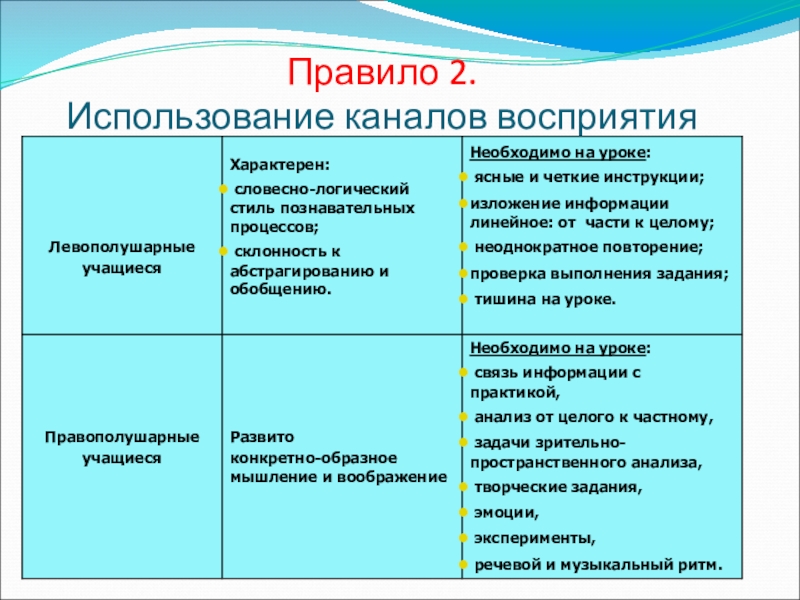 Правило 2.
Использование каналов восприятия

| | | |
|---|---|---|
| Левополушарные учащиеся | Характерен: • словесно-логический стиль познавательных процессов; • склонность к абстрагированию и обобщению. | Необходимо на уроке: • ясные и четкие инструкции; • изложение информации линейное: от части к целому; • неоднократное повторение; • проверка выполнения задания; • тишина на уроке. |
| Правополушарные учащиеся | Развито конкретно-образное мышление и воображение | Необходимо на уроке: • связь информации с практикой, • анализ от целого к частному, • задачи зрительно-пространственного анализа, • творческие задания, • эмоции, • эксперименты, • речевой и музыкальный ритм. |